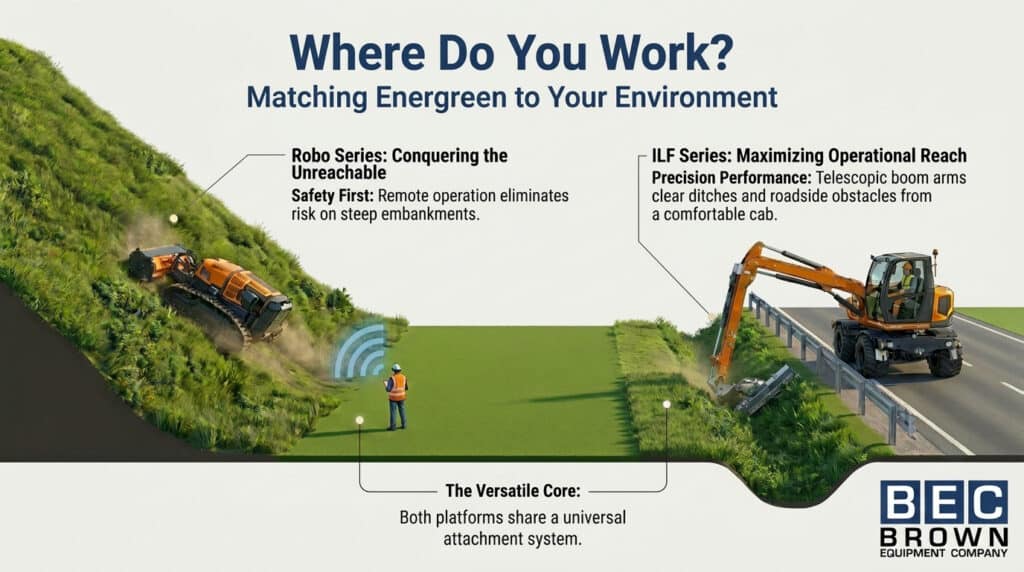 Where Do You Work?
Matching Energreen to Your Environment

Robo Series: Conquering the Unreachable
Safety First: Remote operation eliminates risk on steep embankments.

ILF Series: Maximizing Operational Reach
Precision Performance: Telescopic boom arms clear ditches and roadside obstacles from a comfortable cab.

The Versatile Core:
Both platforms share a universal attachment system.

BEC
BROWN
EQUIPMENT COMPANY